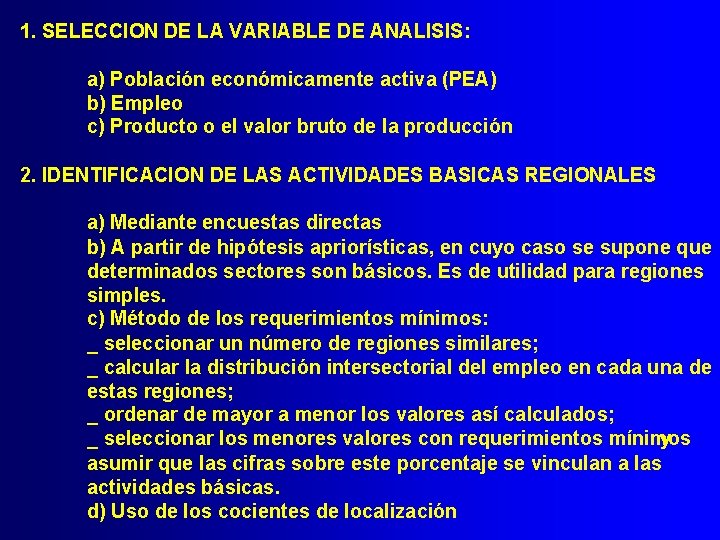 1. SELECCION DE LA VARIABLE DE ANALISIS:

a) Población económicamente activa (PEA)
b) Empleo
c) Producto o el valor bruto de la producción

2. IDENTIFICACION DE LAS ACTIVIDADES BASICAS REGIONALES

a) Mediante encuestas directas
b) A partir de hipótesis apriorísticas, en cuyo caso se supone que determinados sectores son básicos. Es de utilidad para regiones simples.
c) Método de los requerimientos mínimos:
_ seleccionar un número de regiones similares;
_ calcular la distribución intersectorial del empleo en cada una de estas regiones;
_ ordenar de mayor a menor los valores así calculados;
_ seleccionar los menores valores con requerimientos mínimos y asumir que las cifras sobre este porcentaje se vinculan a las actividades básicas.
d) Uso de los cocientes de localización